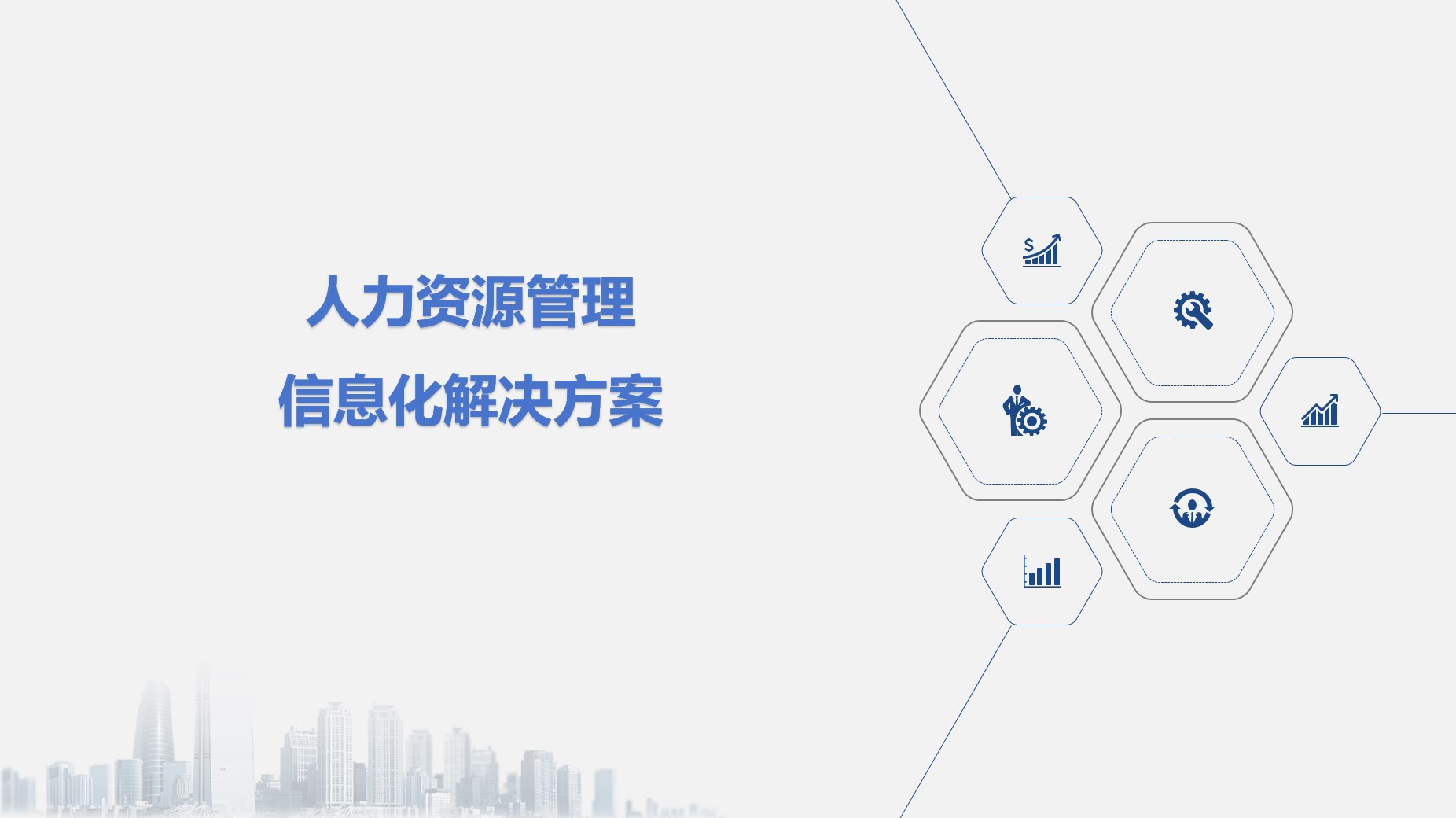 人力资源管理
信息化解决方案